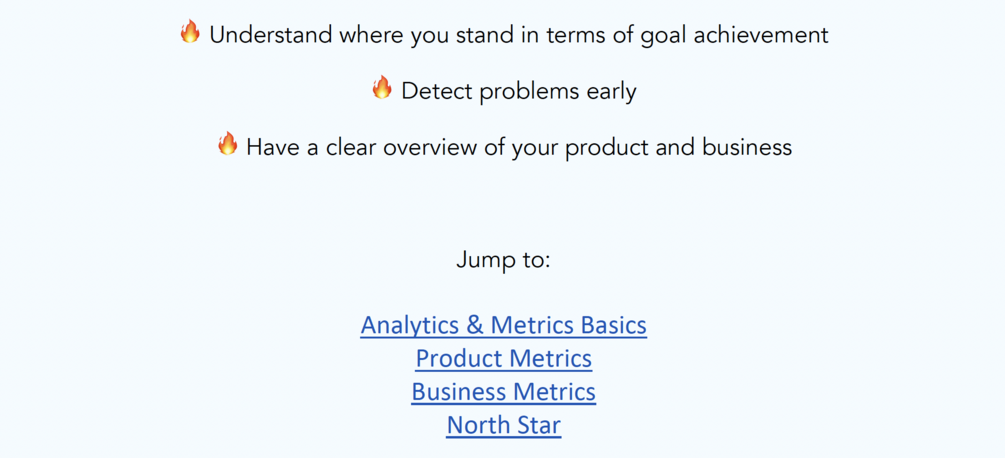 🔥 Understand where you stand in terms of goal achievement

🔥 Detect problems early

🔥 Have a clear overview of your product and business

Jump to:

Analytics & Metrics Basics
Product Metrics
Business Metrics
North Star